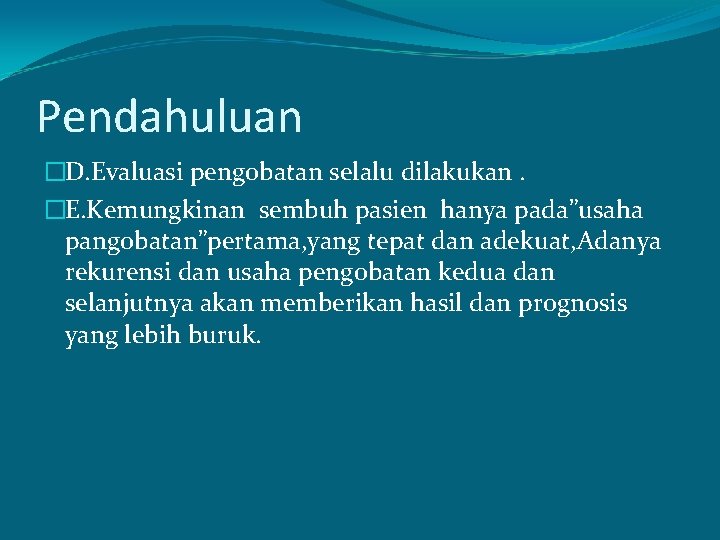 Pendahuluan

D.Evaluasi pengobatan selalu dilakukan .

E.Kemungkinan sembuh pasien hanya pada”usaha pangobatan”pertama,yang tepat dan adekuat,Adanya rekurensi dan usaha pengobatan kedua dan selanjutnya akan memberikan hasil dan prognosis yang lebih buruk.